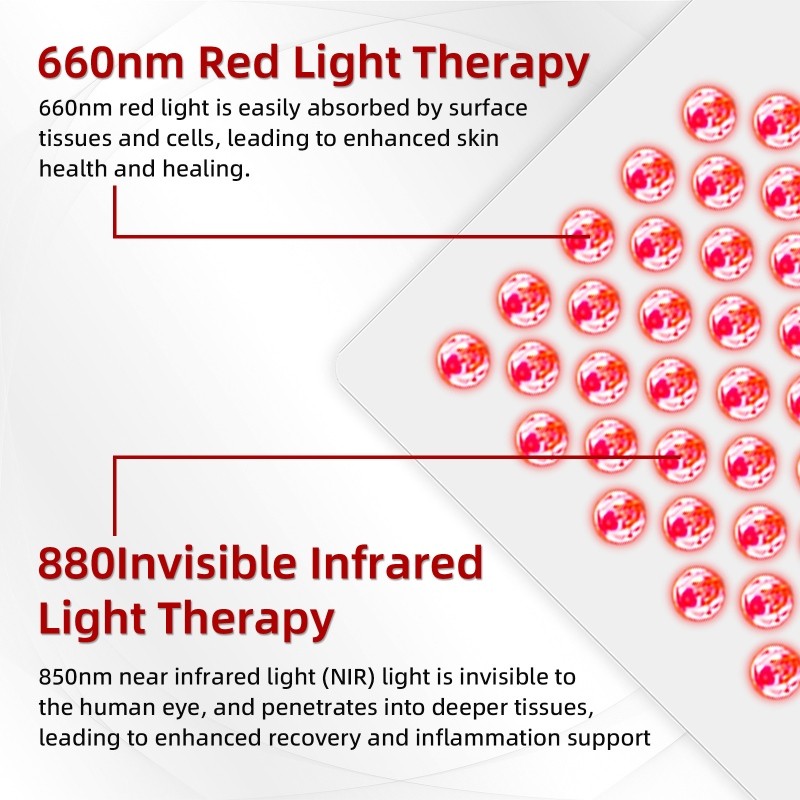 660nm Red Light Therapy

660nm red light is easily absorbed by surface tissues and cells, leading to enhanced skin health and healing.

880Invisible Infrared Light Therapy

850nm near infrared light (NIR) light is invisible to the human eye, and penetrates into deeper tissues, leading to enhanced recovery and inflammation support